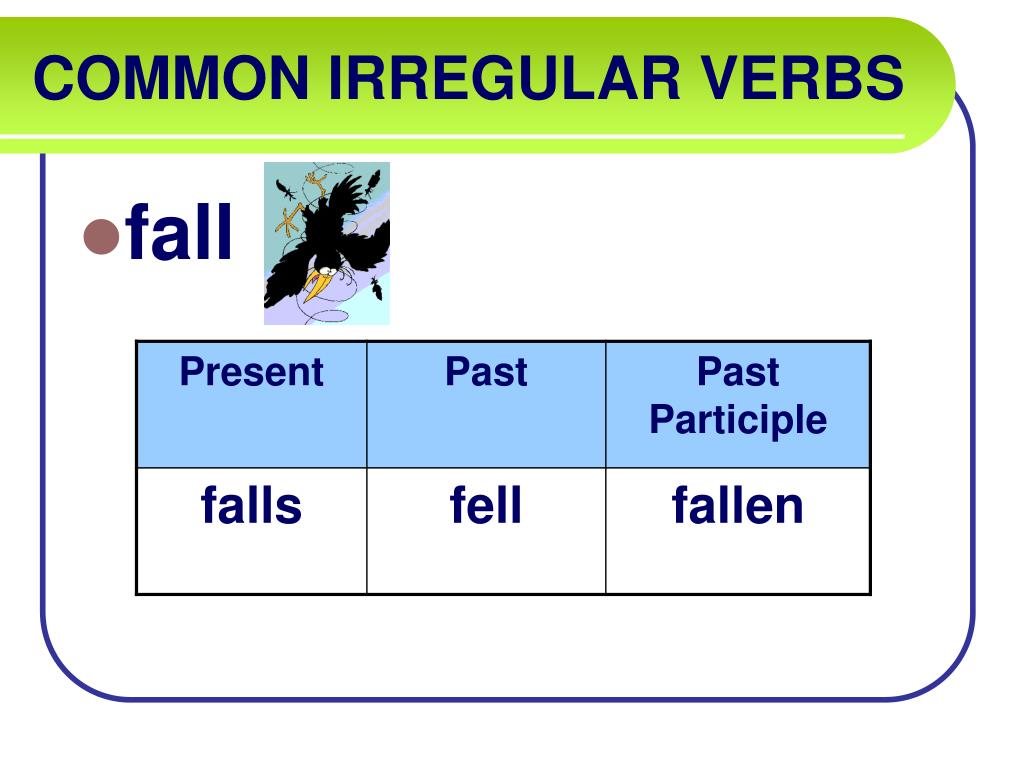 COMMON IRREGULAR VERBS

fall

| Present | Past | Past Participle |
|---|---|---|
| falls | fell | fallen |